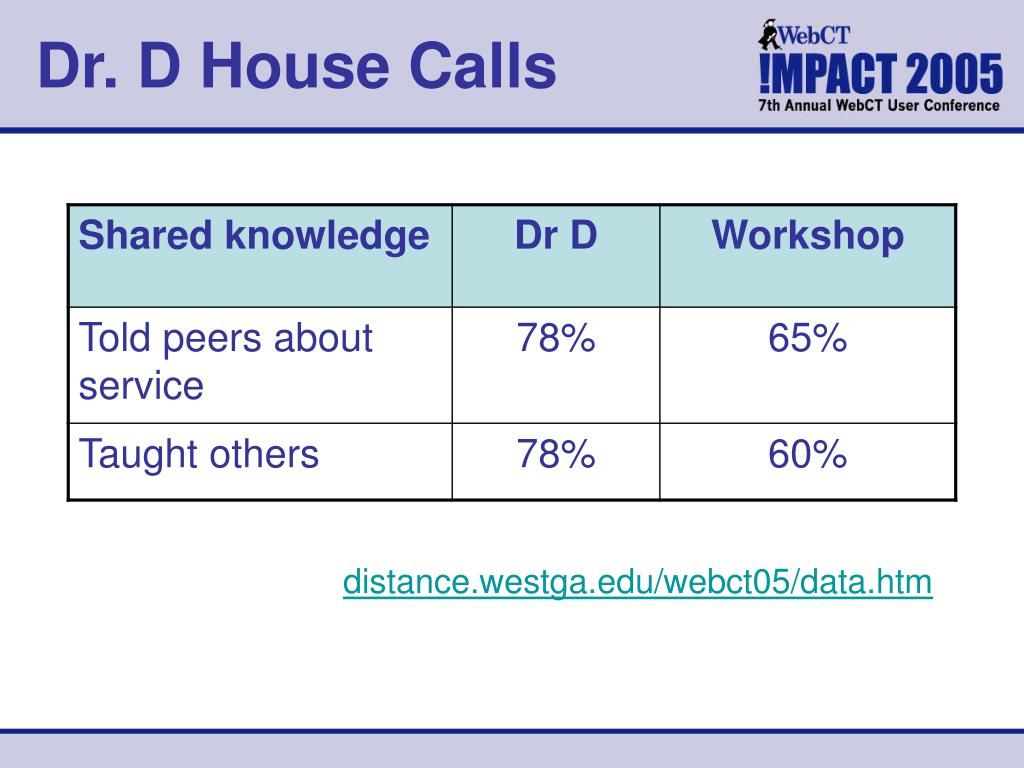 Dr. D House Calls

WebCT
!MPACT 2005
7th Annual WebCT User Conference

| Shared knowledge | Dr D | Workshop |
|---|---|---|
| Told peers about service | 78% | 65% |
| Taught others | 78% | 60% |

distance.westga.edu/webct05/data.htm